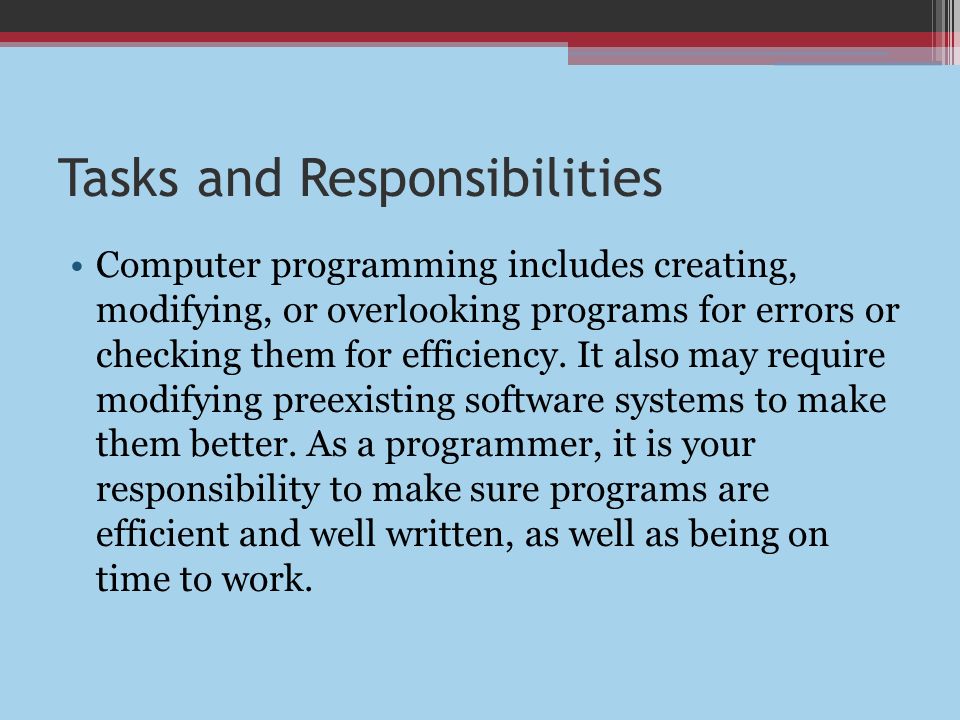 Tasks and Responsibilities

• Computer programming includes creating, modifying, or overlooking programs for errors or checking them for efficiency. It also may require modifying preexisting software systems to make them better. As a programmer, it is your responsibility to make sure programs are efficient and well written, as well as being on time to work.